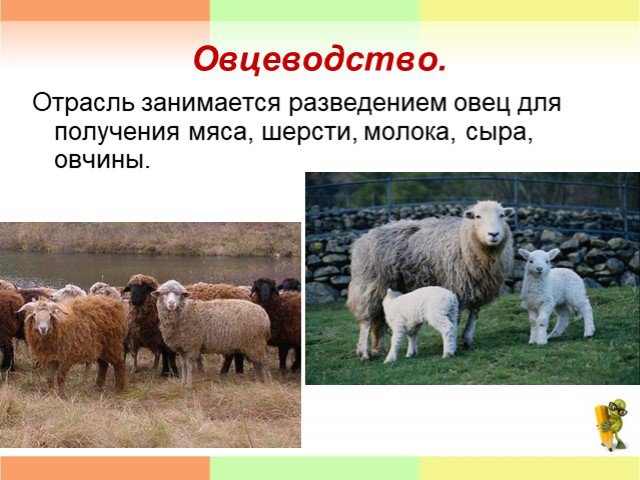 Овцеводство.

Отрасль занимается разведением овец для получения мяса, шерсти, молока, сыра, овчины.